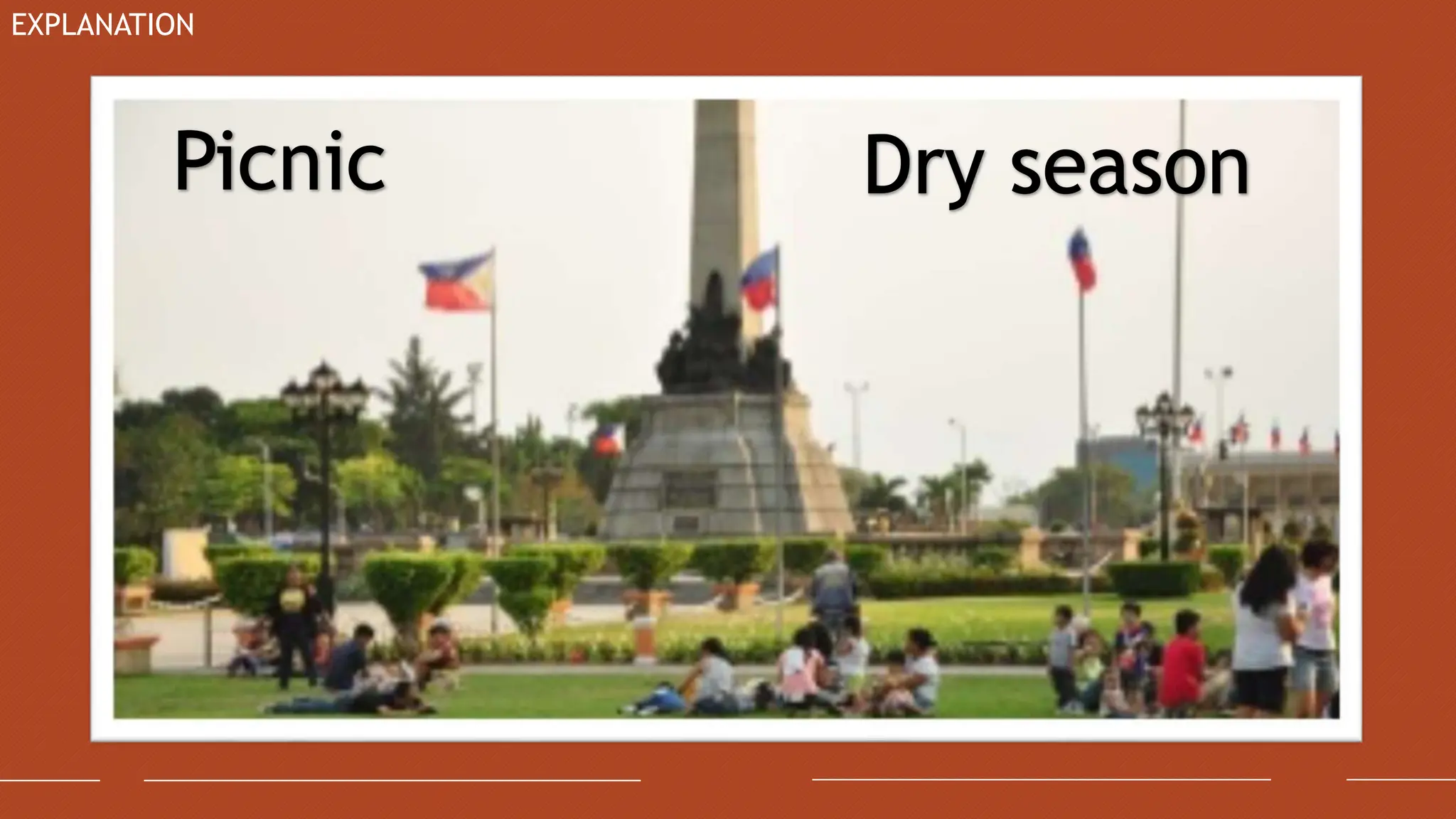 EXPLANATION

Picnic

Dry season